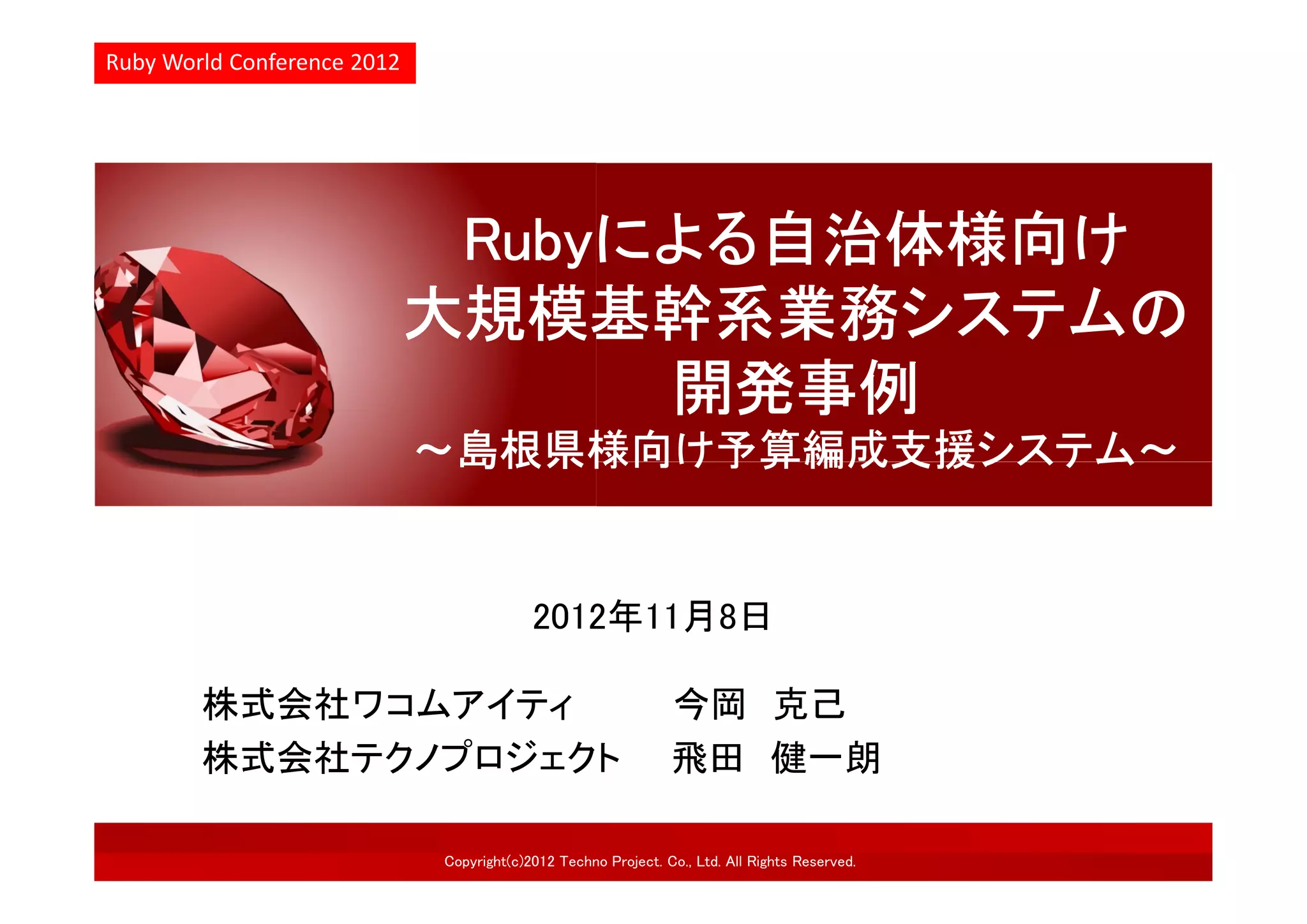 Ruby World Conference 2012

Rubyによる自治体様向け大規模基幹系業務システムの開発事例
～島根県様向け予算編成支援システム～

2012年11月8日

株式会社ワコムアイティ　今岡　克己
株式会社テクノプロジェクト　飛田　健一朗

Copyright(c)2012 Techno Project. Co., Ltd. All Rights Reserved.